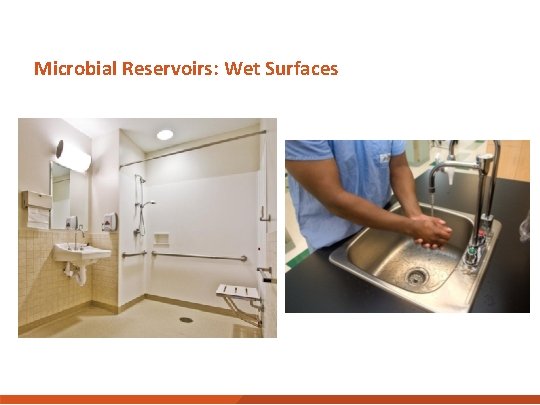 Microbial Reservoirs: Wet Surfaces